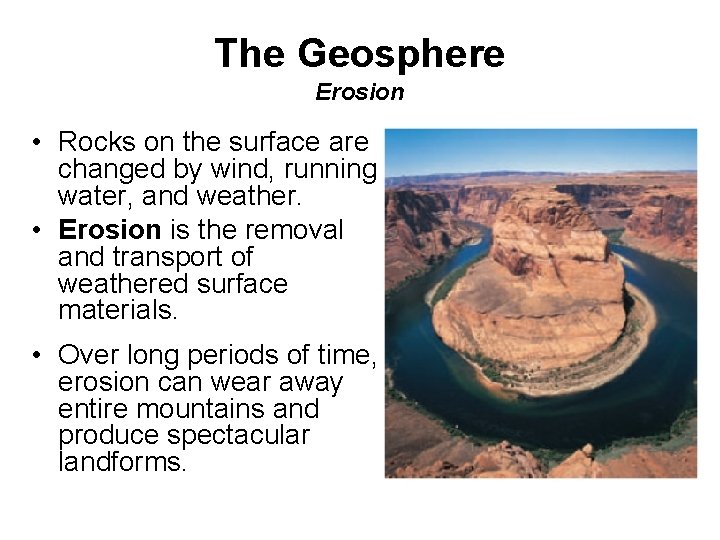 The Geosphere
Erosion

• Rocks on the surface are changed by wind, running water, and weather.
• Erosion is the removal and transport of weathered surface materials.

• Over long periods of time, erosion can wear away entire mountains and produce spectacular landforms.